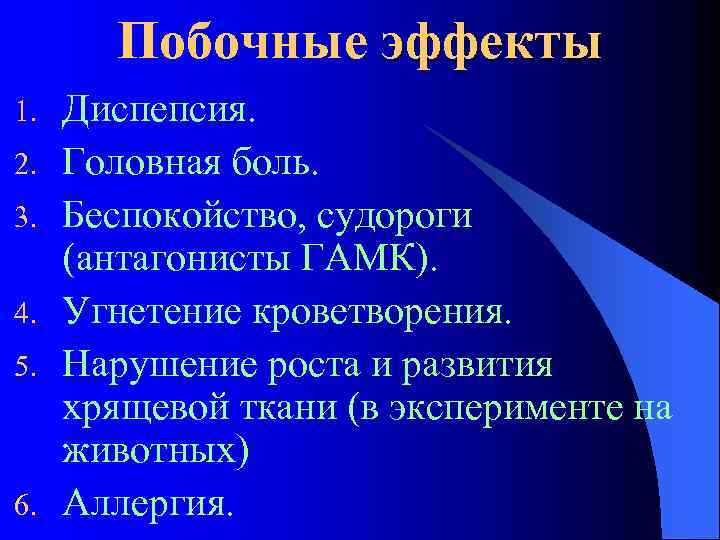 Побочные эффекты

1. Диспепсия.
2. Головная боль.
3. Беспокойство, судороги (антагонисты ГАМК).
4. Угнетение кроветворения.
5. Нарушение роста и развития хрящевой ткани (в эксперименте на животных)
6. Аллергия.